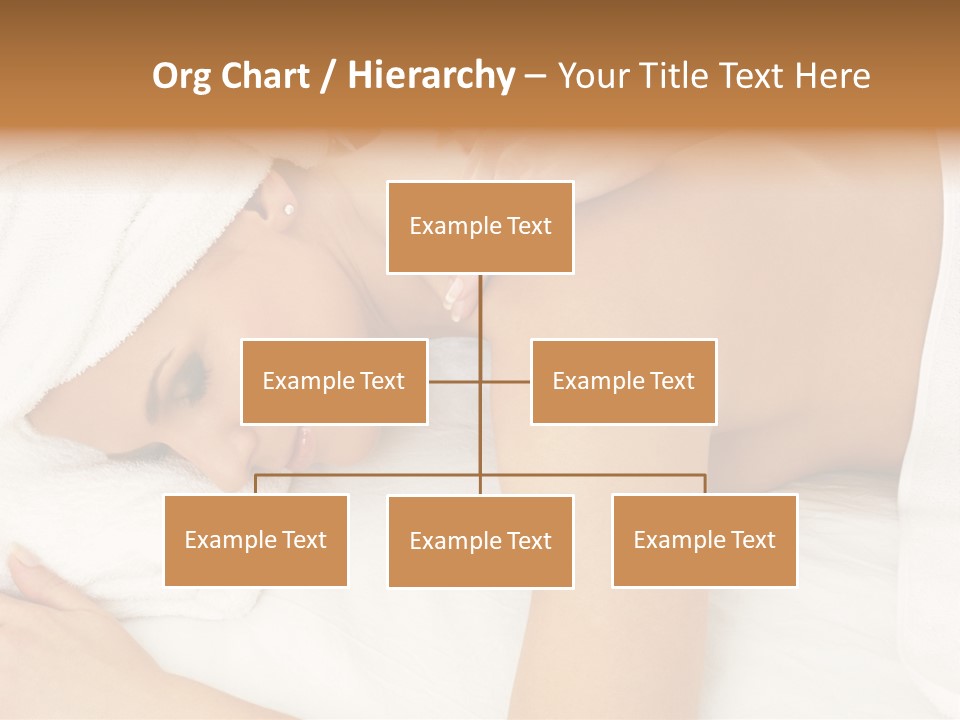 Org Chart / Hierarchy – Your Title Text Here

Example Text

Example Text

Example Text

Example Text

Example Text

Example Text